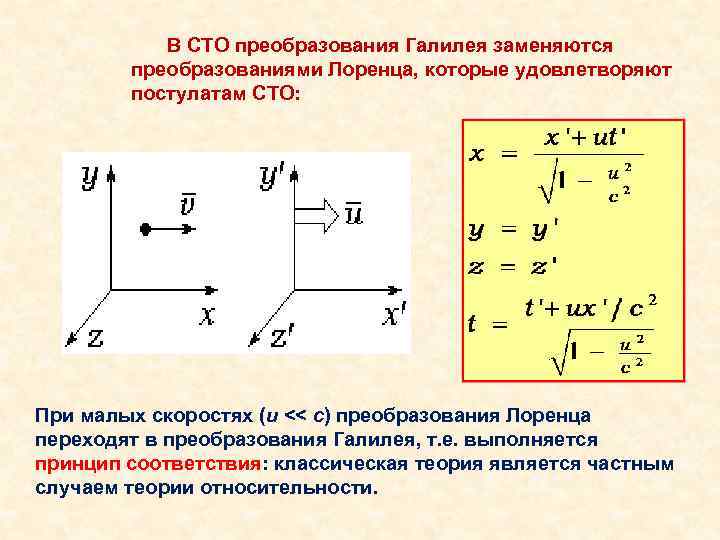 В СТО преобразования Галилея заменяются преобразованиями Лоренца, которые удовлетворяют постулатам СТО:

$y$

$\bar{v}$

$x$

$z$

$y'$

$\bar{u}$

$x'$

$z'$

$x = \frac{x' + ut'}{\sqrt{1 - \frac{u^2}{c^2}}}$

$y = y'$

$z = z'$

$t = \frac{t' + ux'/c^2}{\sqrt{1 - \frac{u^2}{c^2}}}$

При малых скоростях ($u << c$) преобразования Лоренца переходят в преобразования Галилея, т.е. выполняется принцип соответствия: классическая теория является частным случаем теории относительности.